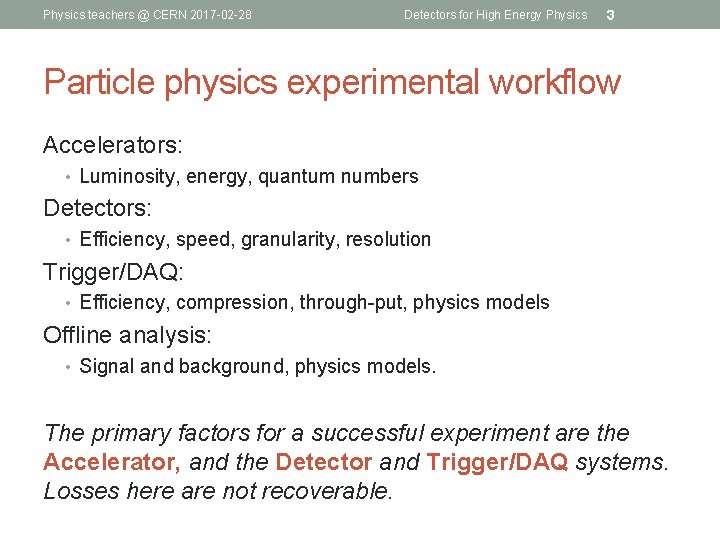 Physics teachers @ CERN 2017-02-28 Detectors for High Energy Physics 3

Particle physics experimental workflow

Accelerators:

• Luminosity, energy, quantum numbers

Detectors:

• Efficiency, speed, granularity, resolution

Trigger/DAQ:

• Efficiency, compression, through-put, physics models

Offline analysis:

• Signal and background, physics models.

The primary factors for a successful experiment are the Accelerator, and the Detector and Trigger/DAQ systems. Losses here are not recoverable.